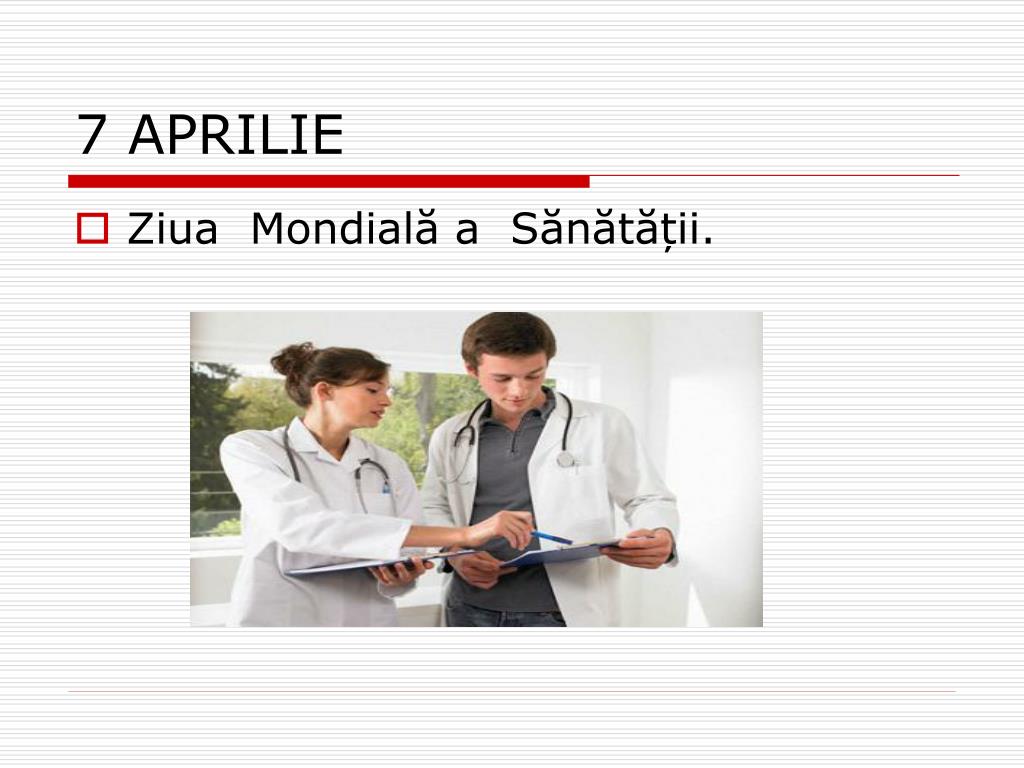 7 APRILIE

Ziua Mondială a Sănătății.